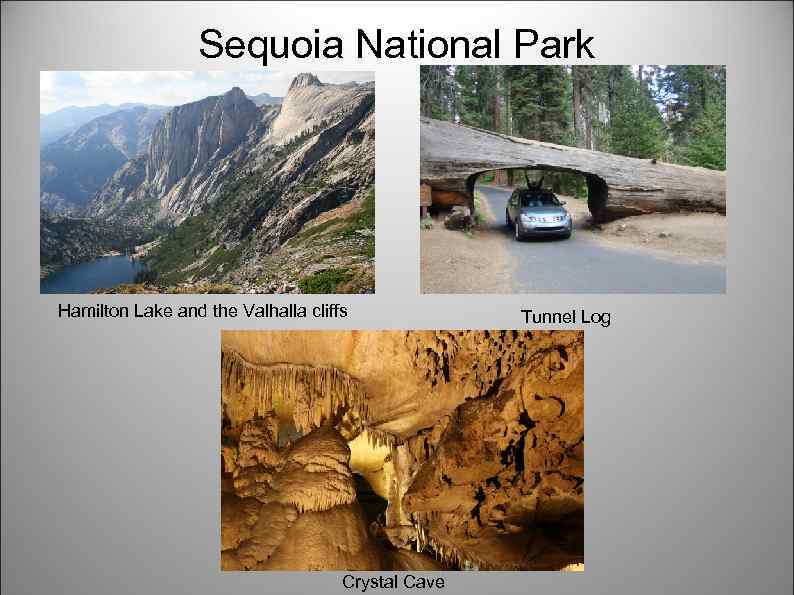 Sequoia National Park

Hamilton Lake and the Valhalla cliffs

Tunnel Log

Crystal Cave